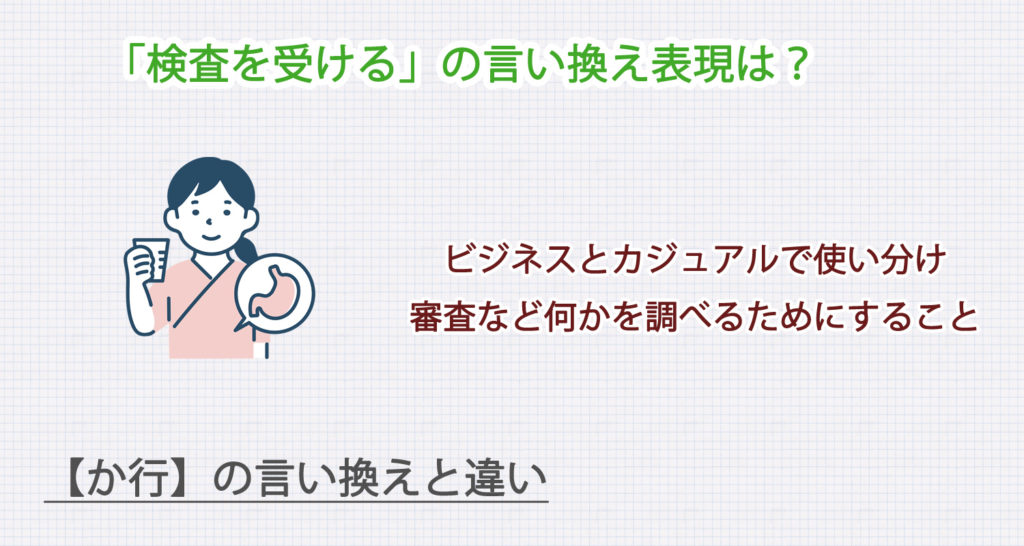 「検査を受ける」の言い換え表現は？

ビジネスとカジュアルで使い分け
審査など何かを調べるためにすること

【か行】の言い換えと違い